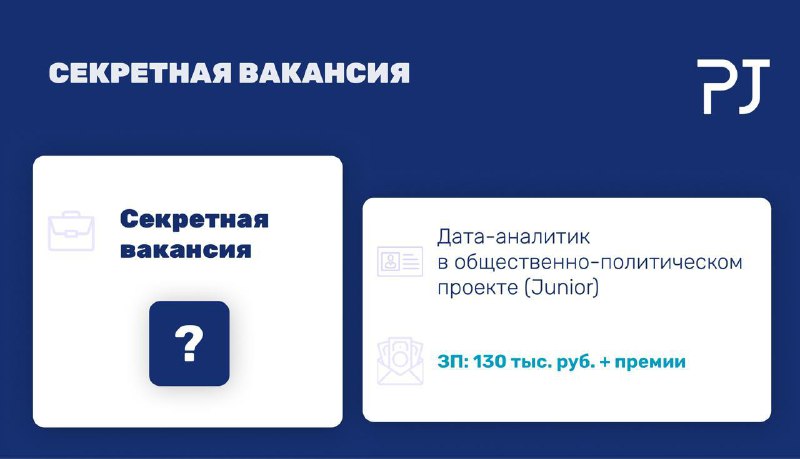 СЕКРЕТНАЯ ВАКАНСИЯ

PJ

Секретная вакансия

?

Дата-аналитик в общественно-политическом проекте (Junior)

ЗП: 130 тыс. руб. + премии